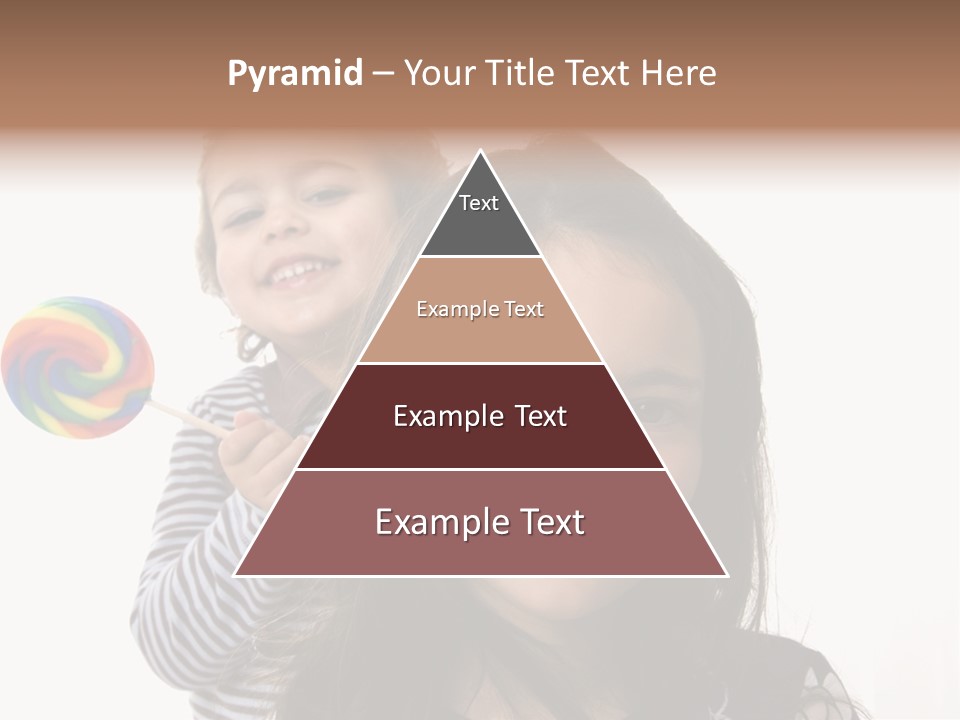 Pyramid – Your Title Text Here

Text

Example Text

Example Text

Example Text